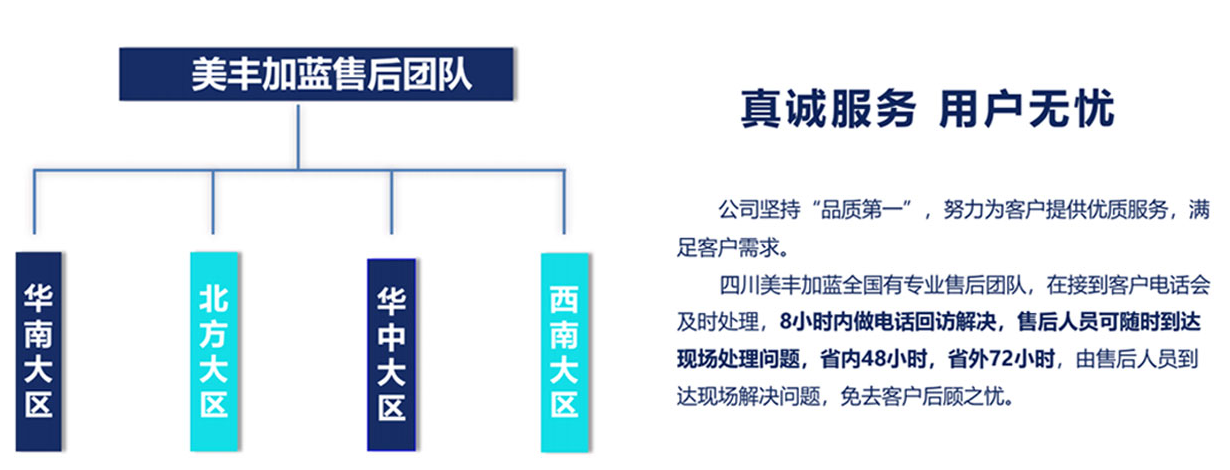 美丰加蓝售后团队

华南大区

北方大区

华中大区

西南大区

真诚服务 用户无忧

公司坚持“品质第一”，努力为客户提供优质服务，满足客户需求。

四川美丰加蓝全国有专业售后团队，在接到客户电话会及时处理，8小时内做电话回访解决，售后人员可随时到达现场处理问题，省内48小时，省外72小时，由售后人员到达现场解决问题，免去客户后顾之忧。